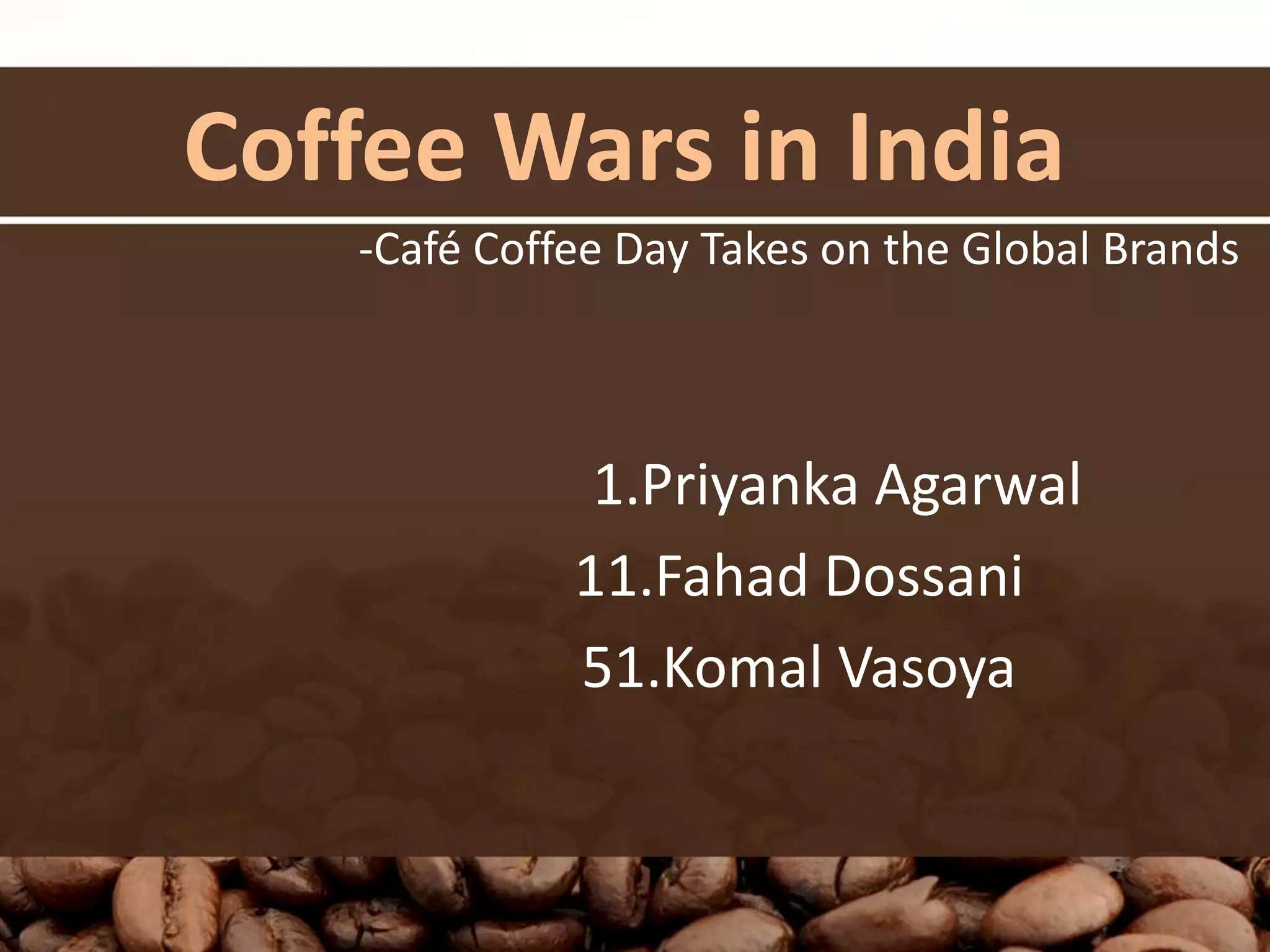 Coffee Wars in India

-Café Coffee Day Takes on the Global Brands

1.Priyanka Agarwal
11.Fahad Dossani
51.Komal Vasoya